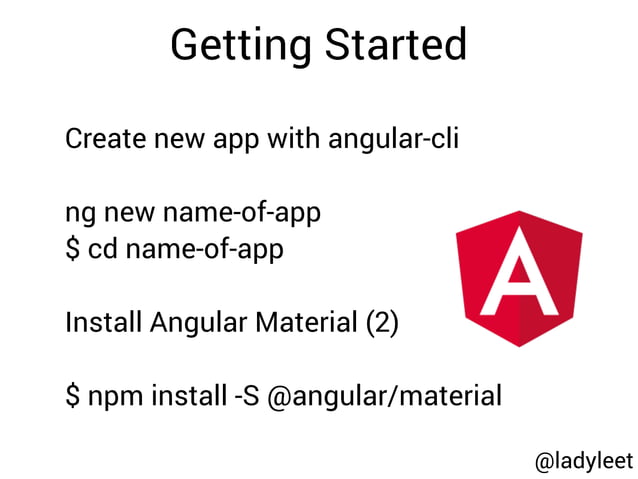 Getting Started

Create new app with angular-cli

ng new name-of-app
$ cd name-of-app

Install Angular Material (2)

$ npm install -S @angular/material

A

@ladyleet